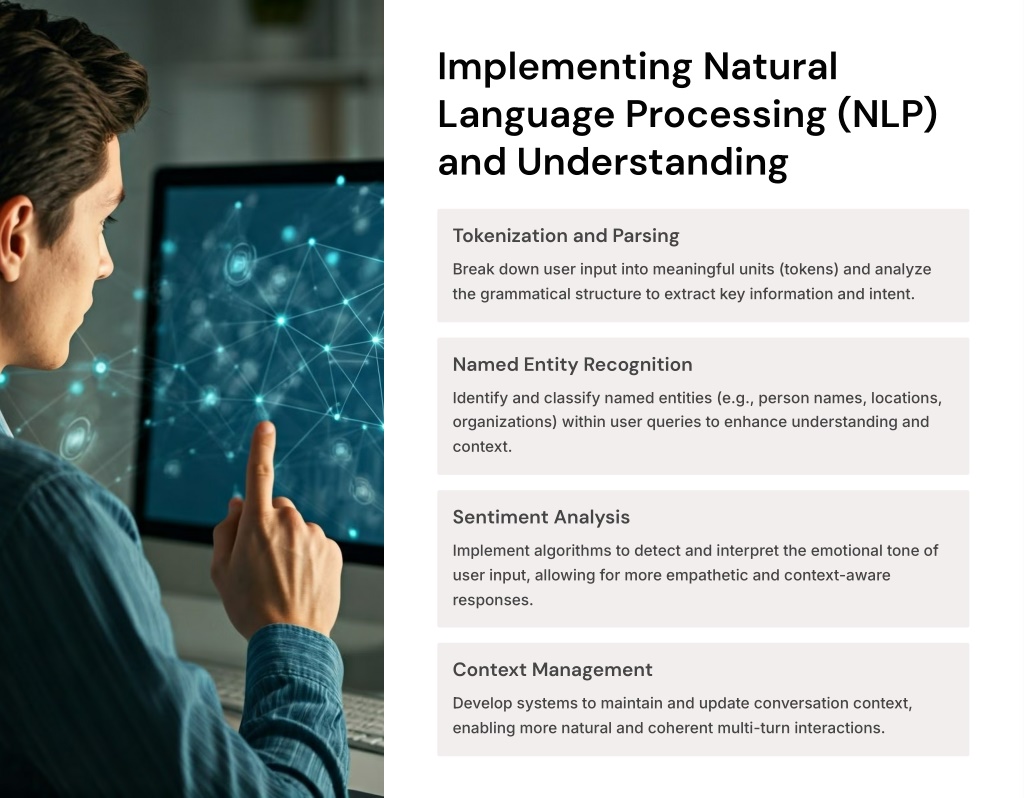 Implementing Natural Language Processing (NLP) and Understanding

Tokenization and Parsing

Break down user input into meaningful units (tokens) and analyze the grammatical structure to extract key information and intent.

Named Entity Recognition

Identify and classify named entities (e.g., person names, locations, organizations) within user queries to enhance understanding and context.

Sentiment Analysis

Implement algorithms to detect and interpret the emotional tone of user input, allowing for more empathetic and context-aware responses.

Context Management

Develop systems to maintain and update conversation context, enabling more natural and coherent multi-turn interactions.